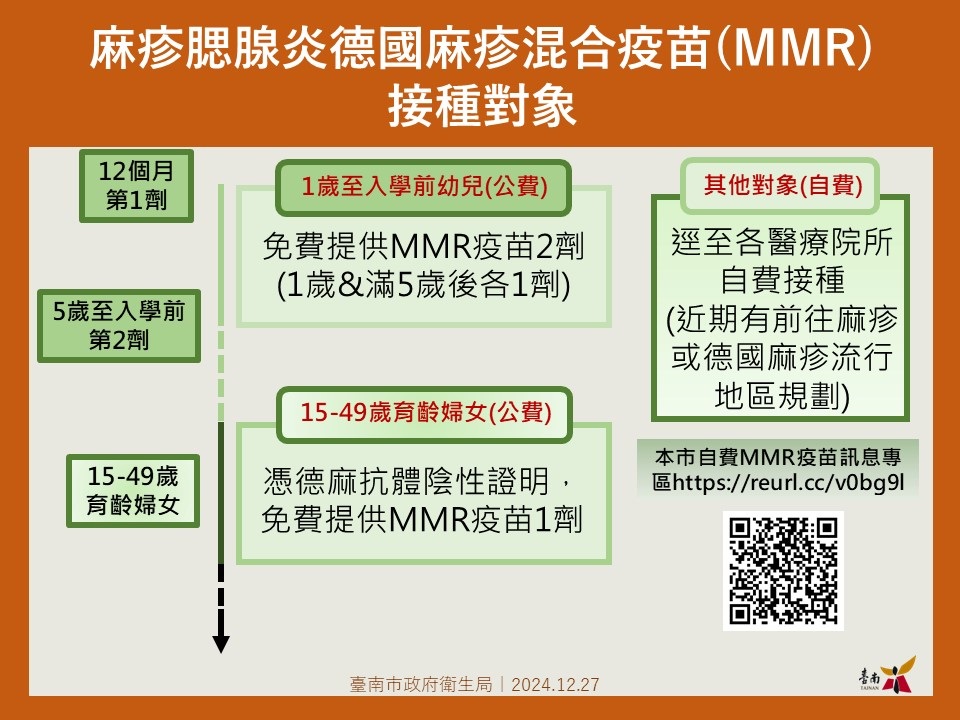 麻疹腮腺炎德國麻疹混合疫苗(MMR)
接種對象

12個月
第1劑

5歲至入學前
第2劑

15-49歲
育齡婦女

1歲至入學前幼兒(公費)

免費提供MMR疫苗2劑
(1歲&滿5歲後各1劑)

15-49歲育齡婦女(公費)

憑德麻抗體陰性證明，
免費提供MMR疫苗1劑

其他對象(自費)

逕至各醫療院所
自費接種
(近期有前往麻疹
或德國麻疹流行
地區規劃)

本市自費MMR疫苗訊息專區https://reurl.cc/v0bg9l

臺南市政府衛生局｜2024.12.27

臺南
TAINAN